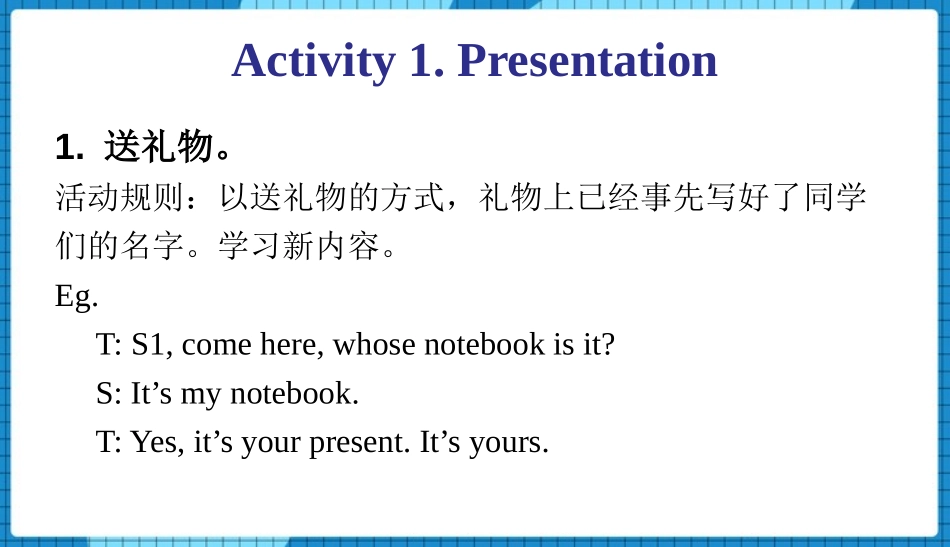 Activity 1. Presentation

1. 送礼物。

活动规则：以送礼物的方式，礼物上已经事先写好了同学们的名字。学习新内容。

Eg.

T: S1, come here, whose notebook is it?

S: It’s my notebook.

T: Yes, it’s your present. It’s yours.